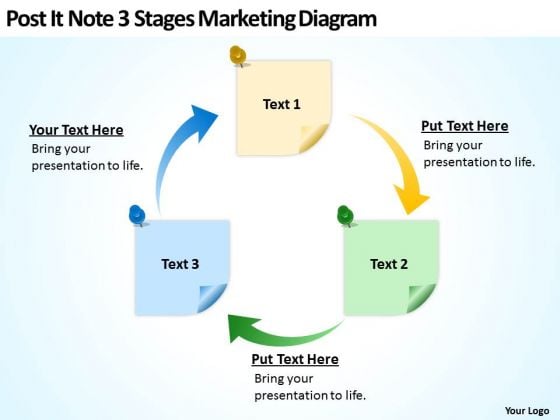 Post It Note 3 Stages Marketing Diagram

Text 1

Your Text Here
Bring your presentation to life.

Put Text Here
Bring your presentation to life.

Text 3

Text 2

Put Text Here
Bring your presentation to life.

Your Logo